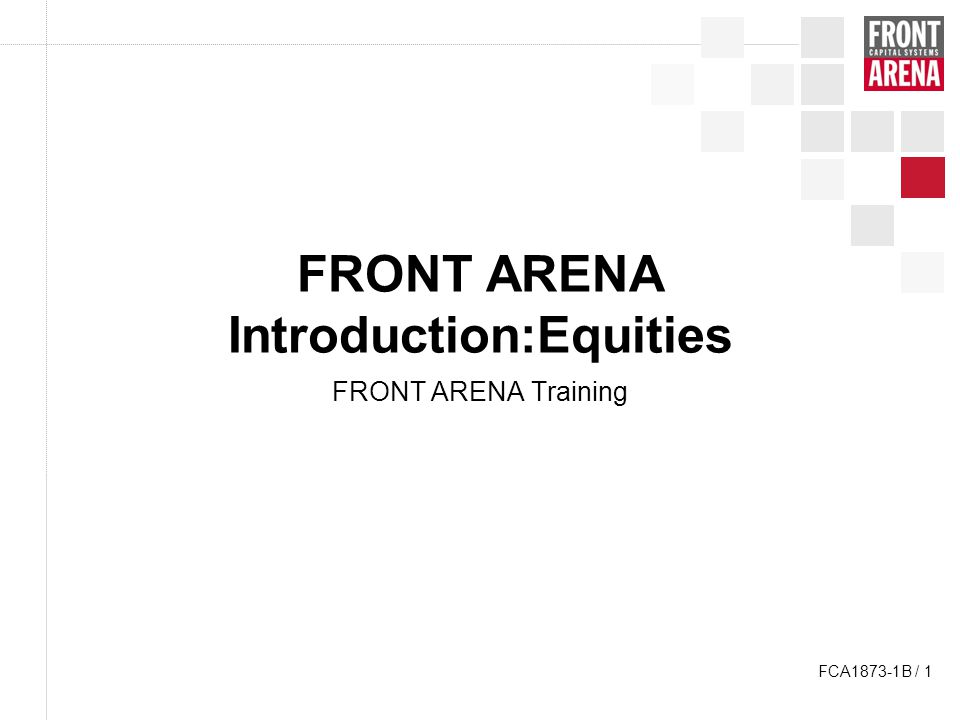 FRONT
CAPITAL SYSTEMS
ARENA

FRONT ARENA
Introduction:Equities

FRONT ARENA Training

FCA1873-1B / 1